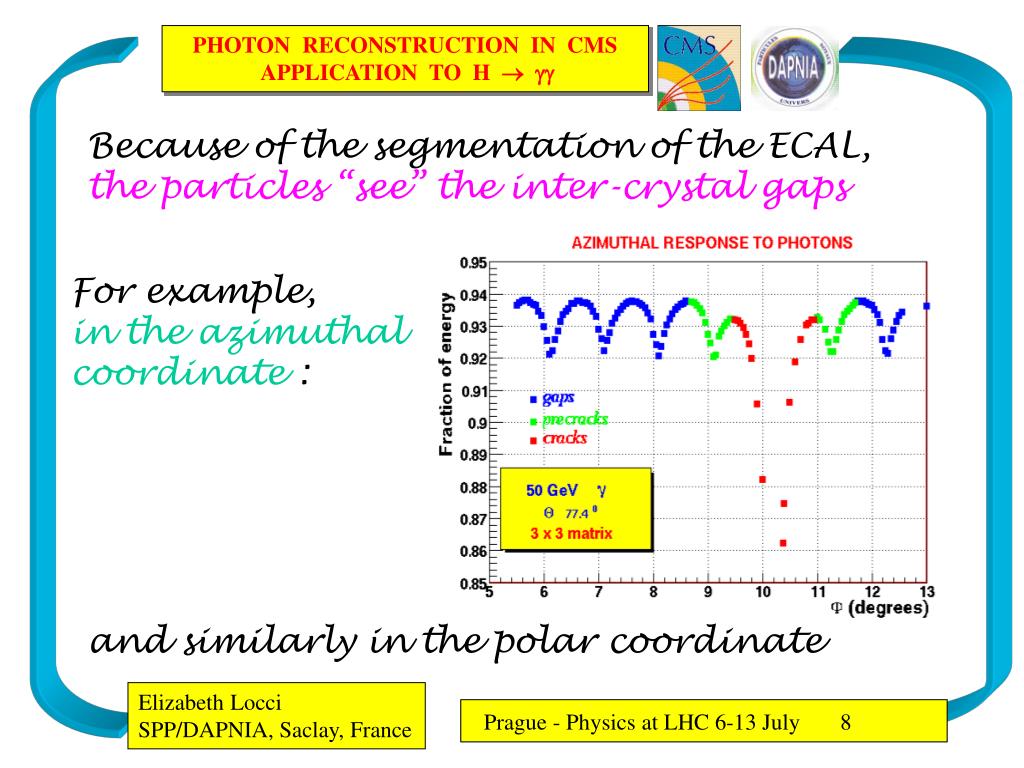 PHOTON RECONSTRUCTION IN CMS
APPLICATION TO H $\rightarrow \gamma\gamma$

CMS

DAPNIA

Because of the segmentation of the ECAL, the particles "see" the inter-crystal gaps

For example, in the azimuthal coordinate :

AZIMUTHAL RESPONSE TO PHOTONS

Fraction of energy

0.95
0.94
0.93
0.92
0.91
0.9
0.89
0.88
0.87
0.86
0.85

gaps
precracks
cracks

50 GeV $\gamma$
$\Theta$ 77.4 $^0$
3 x 3 matrix

5 6 7 8 9 10 11 12 13
$\Phi$ (degrees)

and similarly in the polar coordinate

Elizabeth Locci
SPP/DAPNIA, Saclay, France

Prague - Physics at LHC 6-13 July 8